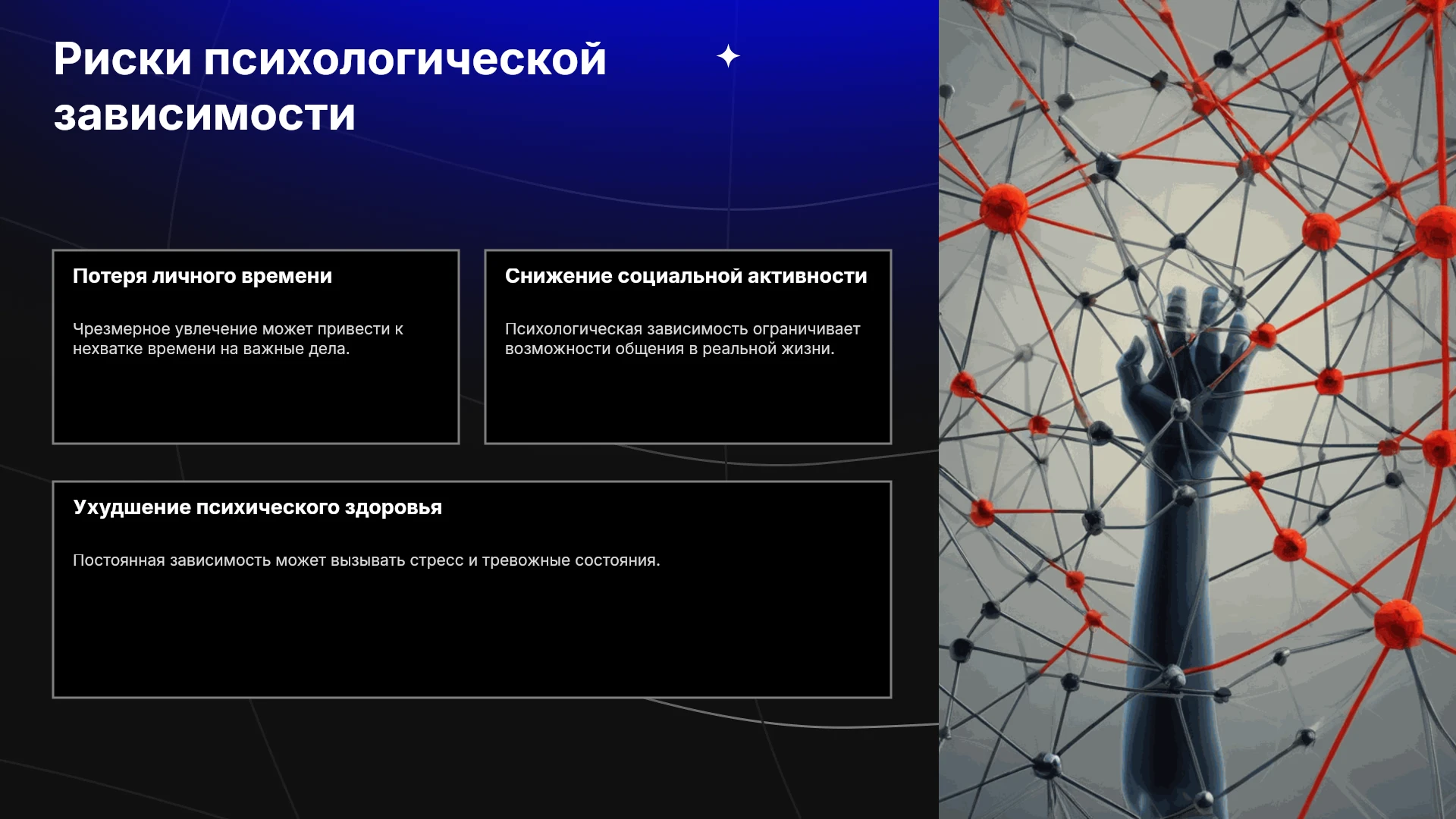 Риски психологической зависимости

Потеря личного времени

Чрезмерное увлечение может привести к нехватке времени на важные дела.

Снижение социальной активности

Психологическая зависимость ограничивает возможности общения в реальной жизни.

Ухудшение психического здоровья

Постоянная зависимость может вызывать стресс и тревожные состояния.